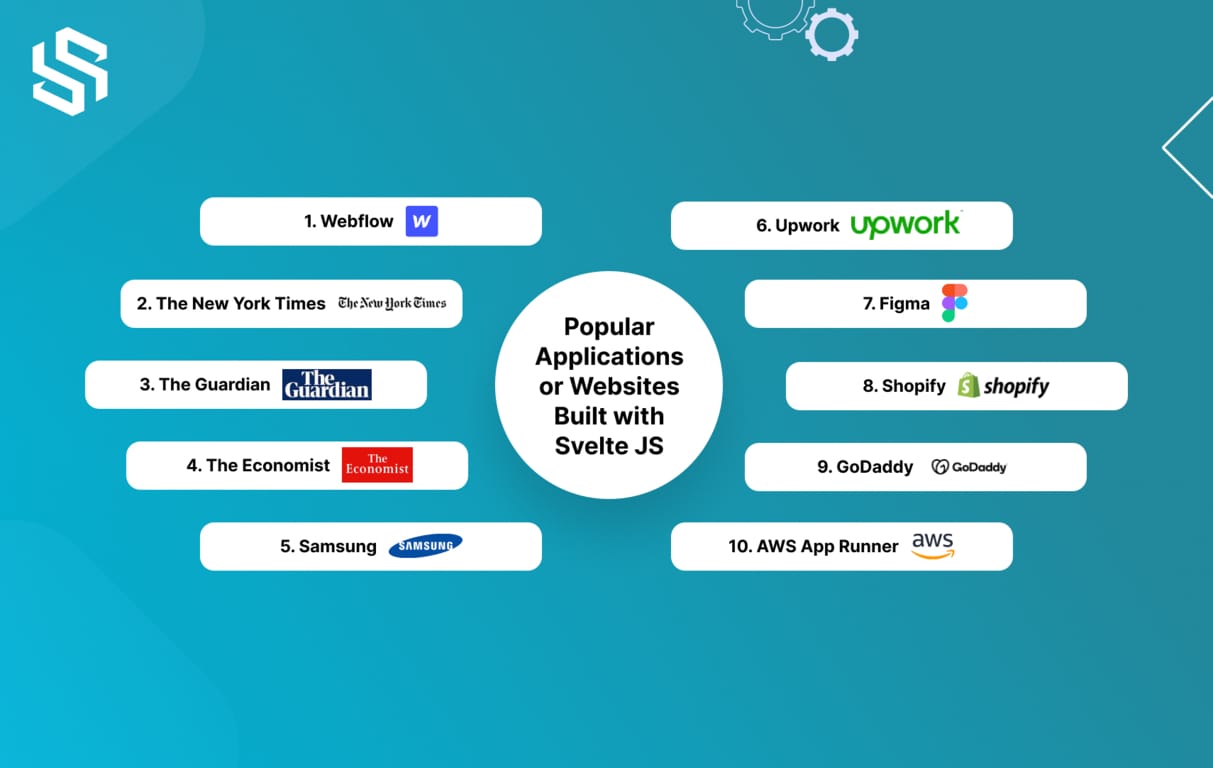 Popular Applications or Websites Built with Svelte JS

1. Webflow W

2. The New York Times The New York Times

3. The Guardian The Guardian

4. The Economist The Economist

5. Samsung SAMSUNG

6. Upwork upwork

7. Figma

8. Shopify shopify

9. GoDaddy GoDaddy

10. AWS App Runner aws